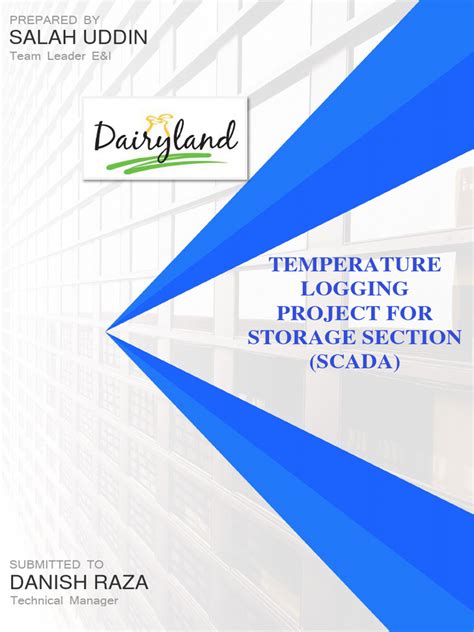 PREPARED BY
SALAH UDDIN
Team Leader E&I

Dairyland

TEMPERATURE LOGGING PROJECT FOR STORAGE SECTION (SCADA)

SUBMITTED TO
DANISH RAZA
Technical Manager